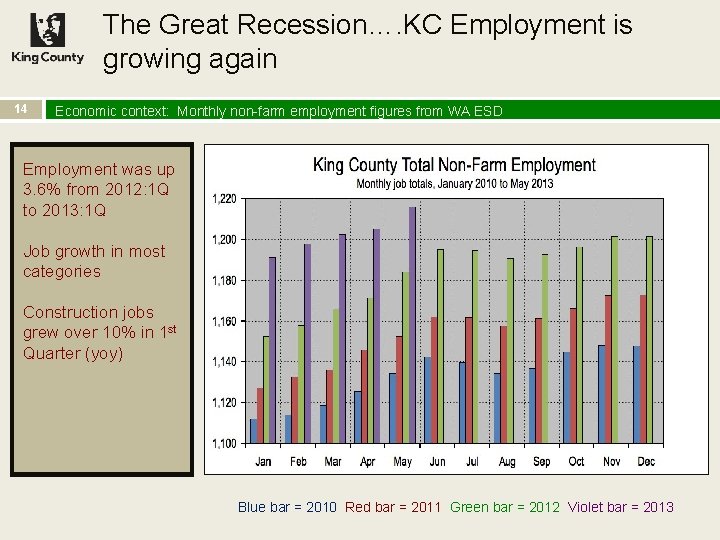 King County

The Great Recession….KC Employment is growing again

14

Economic context: Monthly non-farm employment figures from WA ESD

Employment was up 3.6% from 2012:1Q to 2013:1Q

Job growth in most categories

Construction jobs grew over 10% in 1$^{st}$ Quarter (yoy)

King County Total Non-Farm Employment
Monthly job totals, January 2010 to May 2013

1,220
1,200
1,180
1,160
1,140
1,120
1,100

Jan Feb Mar Apr May Jun Jul Aug Sep Oct Nov Dec

Blue bar = 2010 Red bar = 2011 Green bar = 2012 Violet bar = 2013